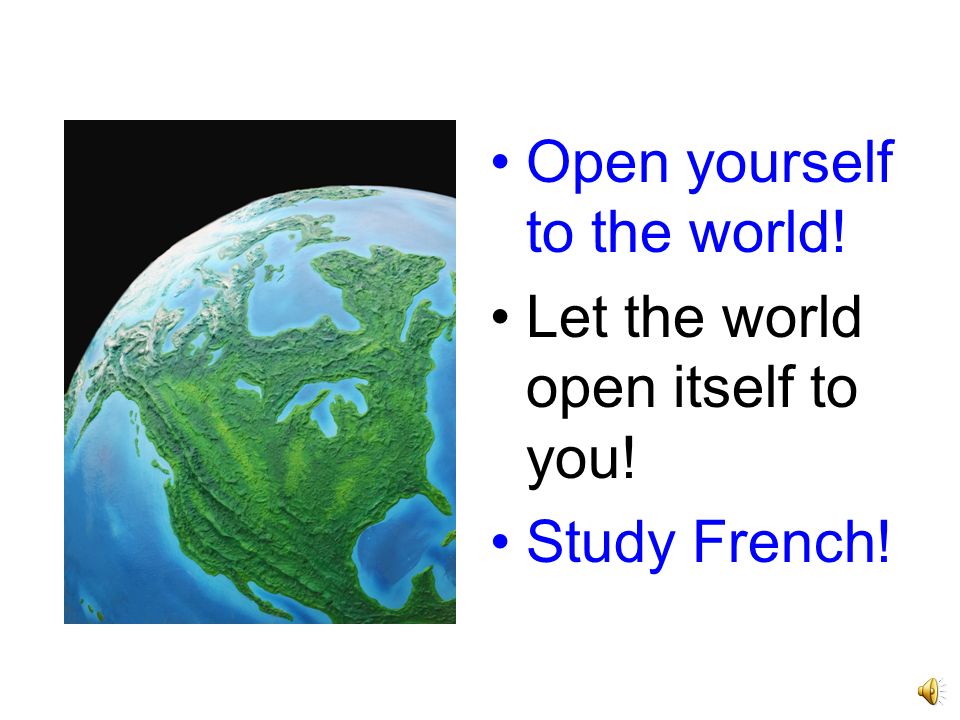 • Open yourself to the world!
• Let the world open itself to you!
• Study French!